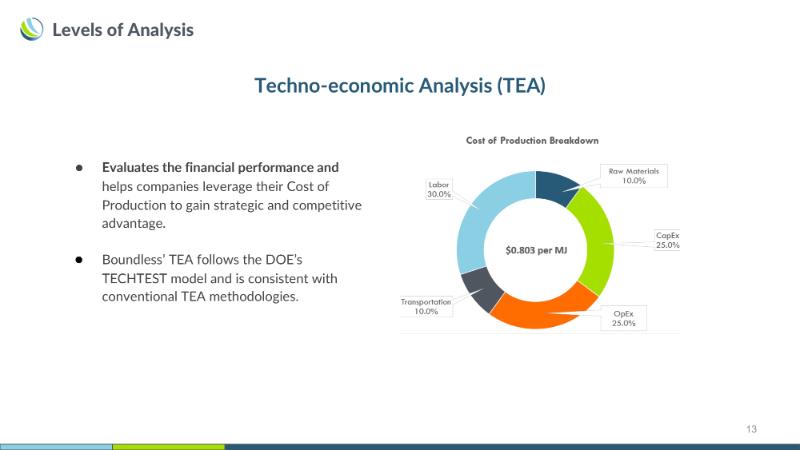 Levels of Analysis

Techno-economic Analysis (TEA)

● Evaluates the financial performance and helps companies leverage their Cost of Production to gain strategic and competitive advantage.

● Boundless' TEA follows the DOE's TECHTEST model and is consistent with conventional TEA methodologies.

Cost of Production Breakdown

Raw Materials 10.0%

CapEx 25.0%

OpEx 25.0%

Transportation 10.0%

Labor 30.0%

$0.803 per MJ

13